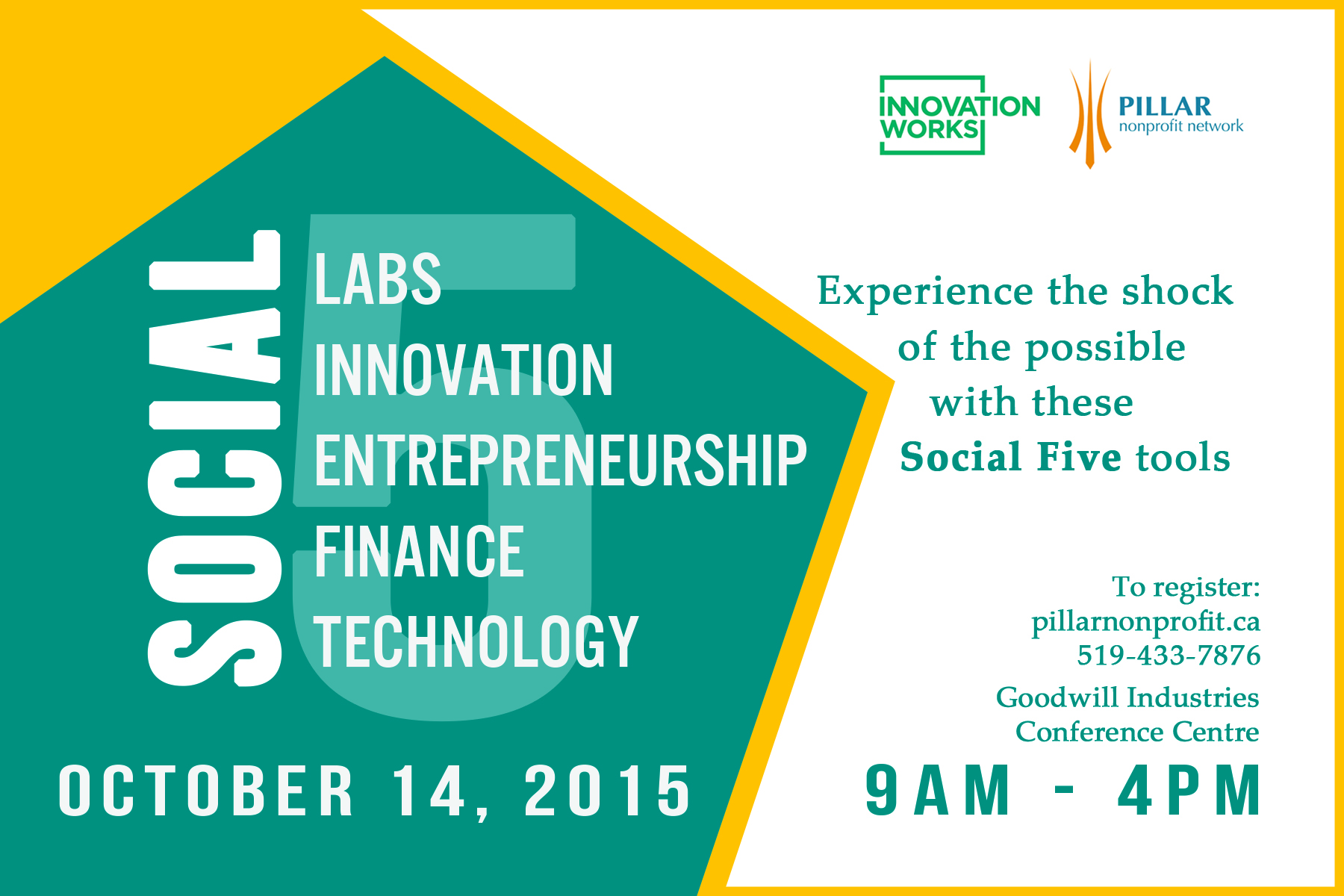 INNOVATION WORKS

PILLAR nonprofit network

SOCIAL

5

LABS
INNOVATION
ENTREPRENEURSHIP
FINANCE
TECHNOLOGY

Experience the shock of the possible with these Social Five tools

To register:
pillarnonprofit.ca
519-433-7876

Goodwill Industries Conference Centre

OCTOBER 14, 2015

9AM - 4PM